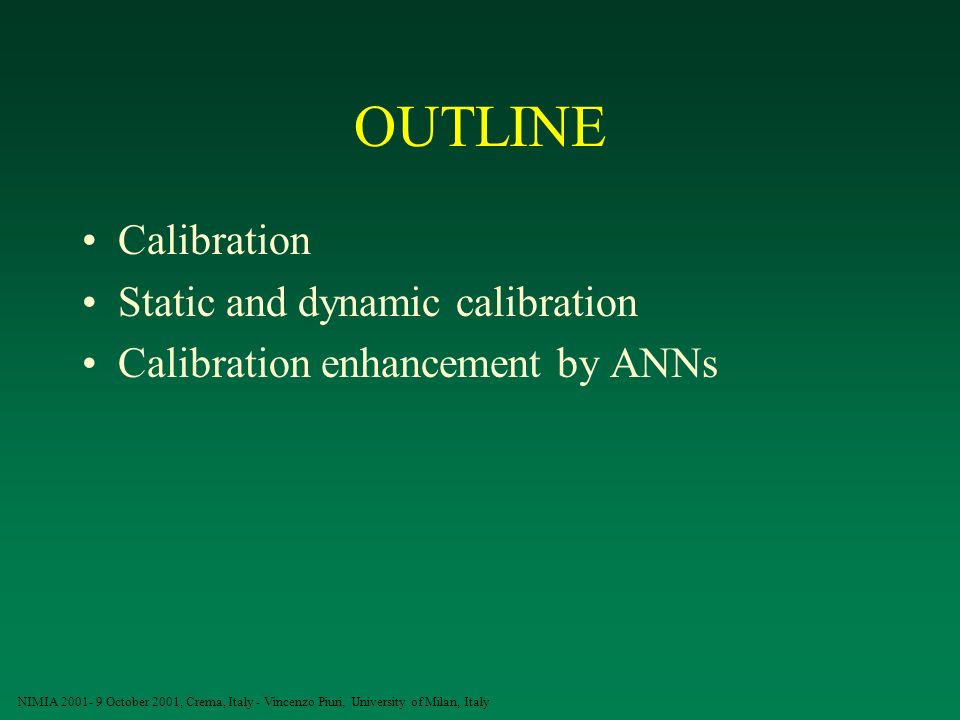 OUTLINE

• Calibration
• Static and dynamic calibration
• Calibration enhancement by ANNs

NIMIA 2001- 9 October 2001, Crema, Italy - Vincenzo Piuri, University of Milan, Italy